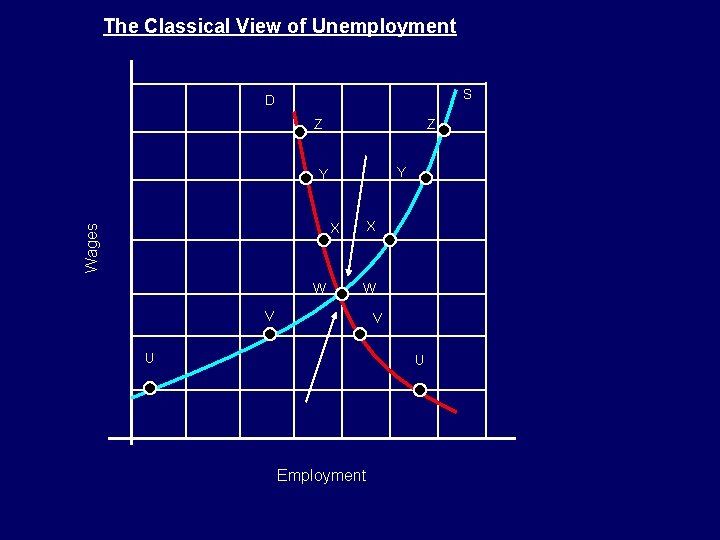 The Classical View of Unemployment

Wages

D

S

Z

Z

Y

Y

X

X

W

W

V

V

U

U

Employment